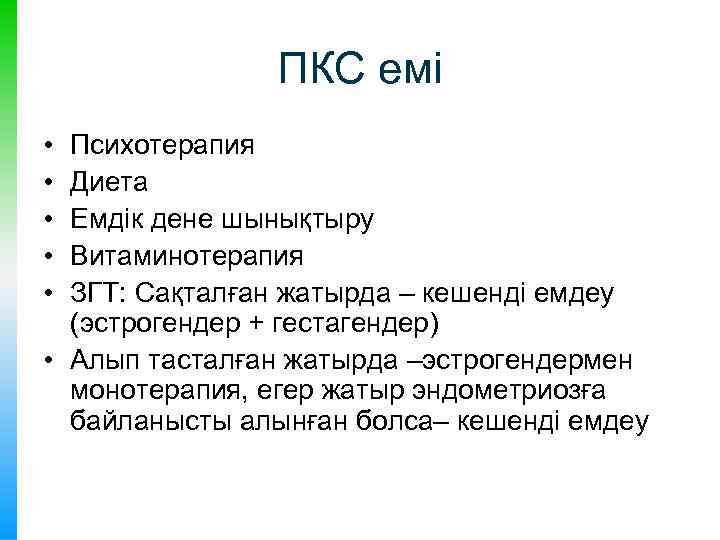 ПКС емі

• Психотерапия
• Диета
• Емдік дене шынықтыру
• Витаминотерапия
• ЗГТ: Сақталған жатырда – кешенді емдеу (эстрогендер + гестагендер)
• Алып тасталған жатырда –эстрогендермен монотерапия, егер жатыр эндометриозға байланысты алынған болса– кешенді емдеу